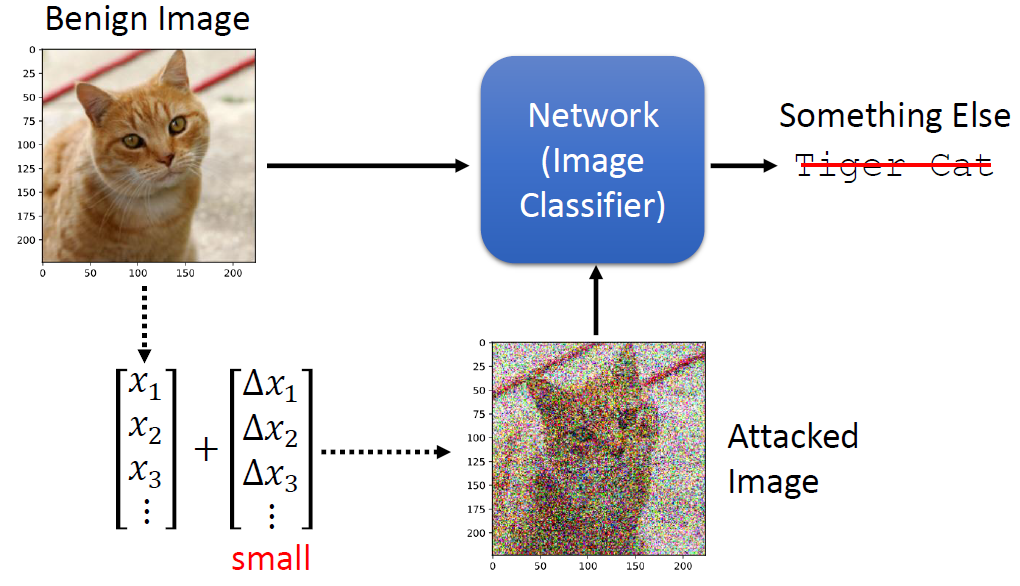 Benign Image

0
25
50
75
100
125
150
175
200

0 50 100 150 200

Network (Image Classifier)

Something Else

Tiger Cat

$\begin{bmatrix} x_1 \\ x_2 \\ x_3 \\ \vdots \end{bmatrix} + \begin{bmatrix} \Delta x_1 \\ \Delta x_2 \\ \Delta x_3 \\ \vdots \end{bmatrix}$

small

0
25
50
75
100
125
150
175
200

0 50 100 150 200

Attacked Image